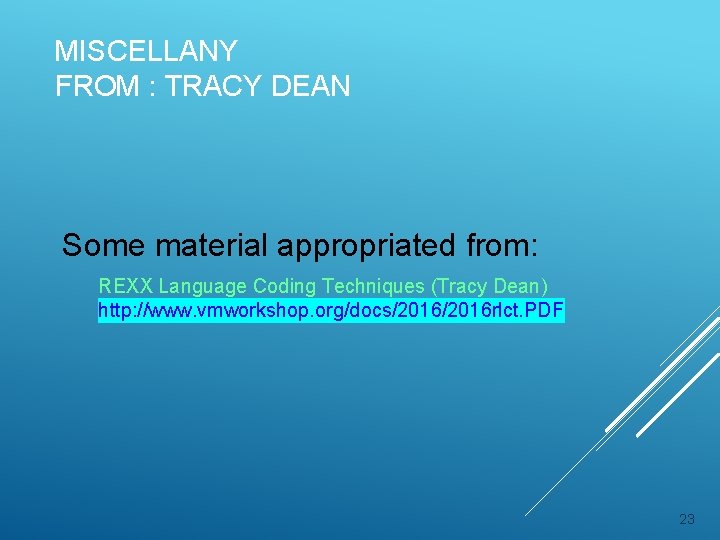 MISCELLANY
FROM : TRACY DEAN

Some material appropriated from:

REXX Language Coding Techniques (Tracy Dean)
http://www.vmworkshop.org/docs/2016/2016rlct.PDF

23